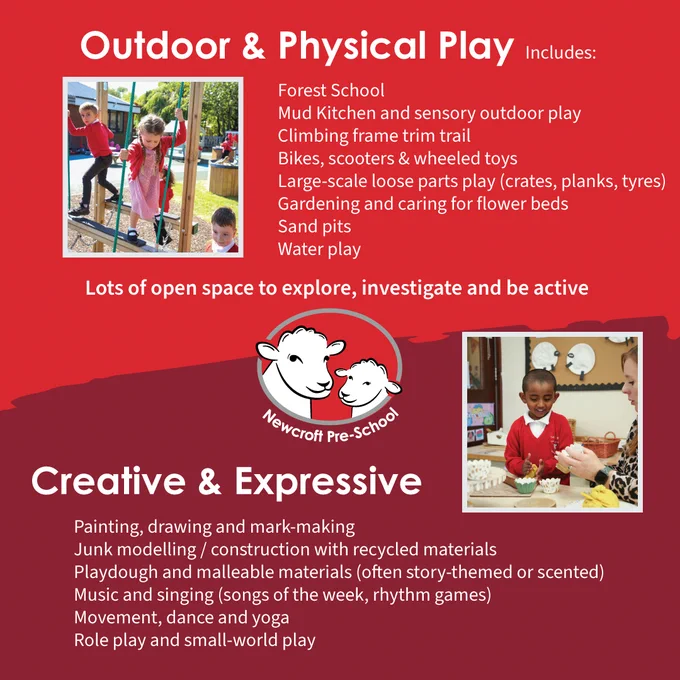 Outdoor & Physical Play Includes:

Forest School
Mud Kitchen and sensory outdoor play
Climbing frame trim trail
Bikes, scooters & wheeled toys
Large-scale loose parts play (crates, planks, tyres)
Gardening and caring for flower beds
Sand pits
Water play

Lots of open space to explore, investigate and be active

Newcroft Pre-School

Creative & Expressive

Painting, drawing and mark-making
Junk modelling / construction with recycled materials
Playdough and malleable materials (often story-themed or scented)
Music and singing (songs of the week, rhythm games)
Movement, dance and yoga
Role play and small-world play